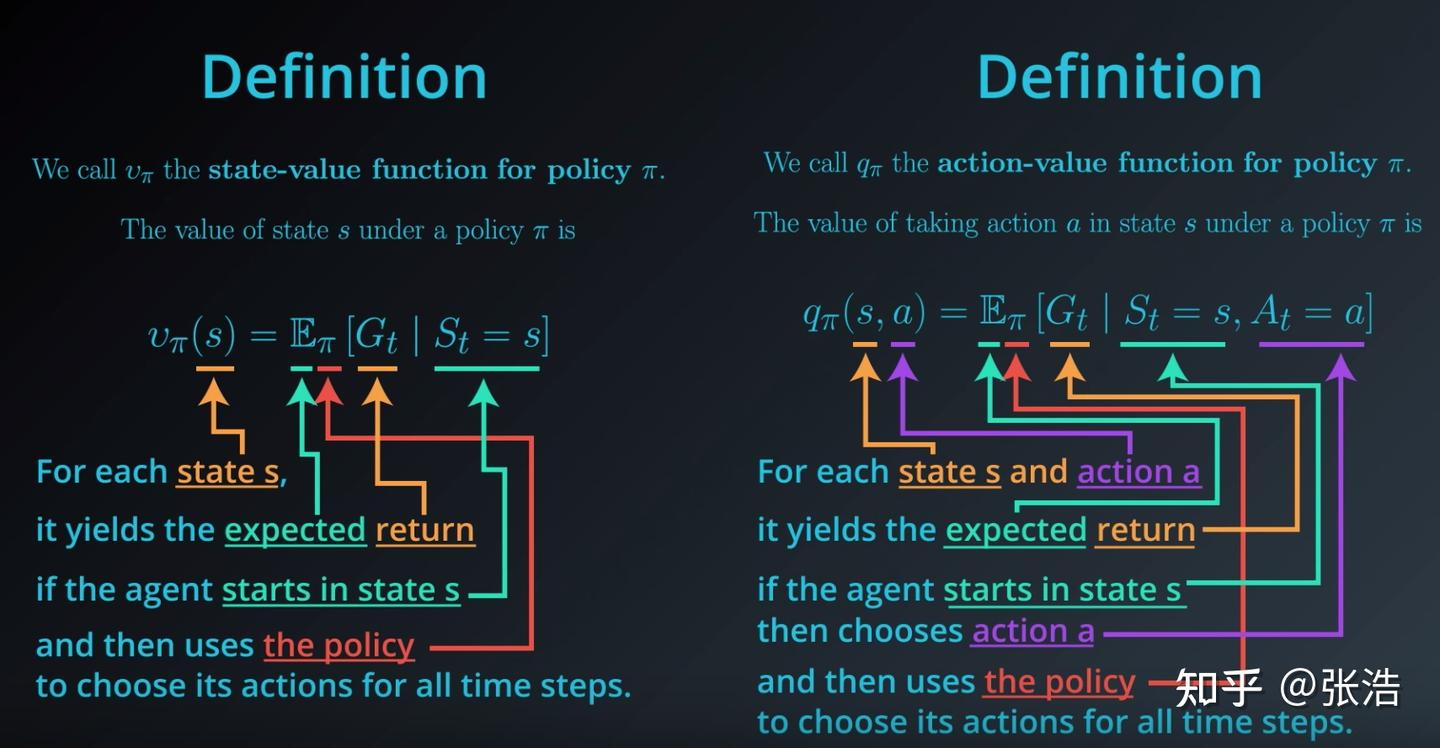 Definition

We call $v_\pi$ the **state-value function for policy** $\pi$.

The value of state $s$ under a policy $\pi$ is

$v_\pi(s) = \mathbb{E}_\pi [G_t \mid S_t = s]$

For each state s,
it yields the expected return
if the agent starts in state s
and then uses the policy
to choose its actions for all time steps.

Definition

We call $q_\pi$ the **action-value function for policy** $\pi$.

The value of taking action $a$ in state $s$ under a policy $\pi$ is

$q_\pi(s, a) = \mathbb{E}_\pi [G_t \mid S_t = s, A_t = a]$

For each state s and action a
it yields the expected return
if the agent starts in state s
then chooses action a
and then uses the policy
to choose its actions for all time steps.

知乎 @张浩